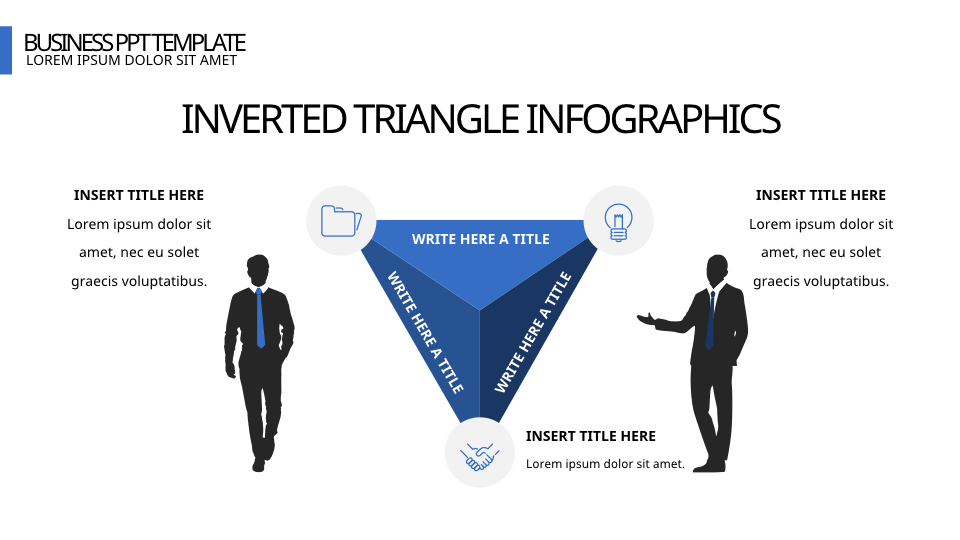 BUSINESS PPT TEMPLATE
LOREM IPSUM DOLOR SIT AMET

INVERTED TRIANGLE INFOGRAPHICS

INSERT TITLE HERE
Lorem ipsum dolor sit amet, nec eu solet graecis voluptatibus.

WRITE HERE A TITLE

WRITE HERE A TITLE

WRITE HERE A TITLE

INSERT TITLE HERE
Lorem ipsum dolor sit amet, nec eu solet graecis voluptatibus.

INSERT TITLE HERE
Lorem ipsum dolor sit amet.